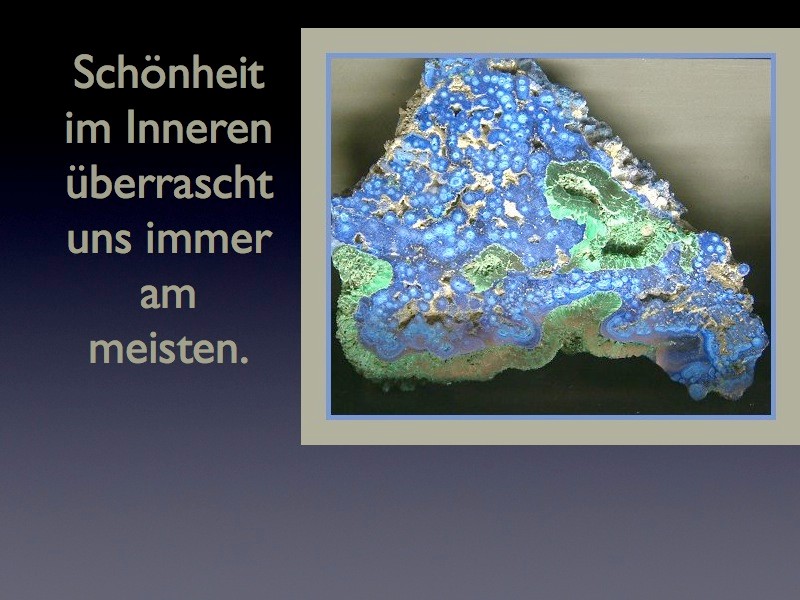 Schönheit im Inneren überrascht uns immer am meisten.